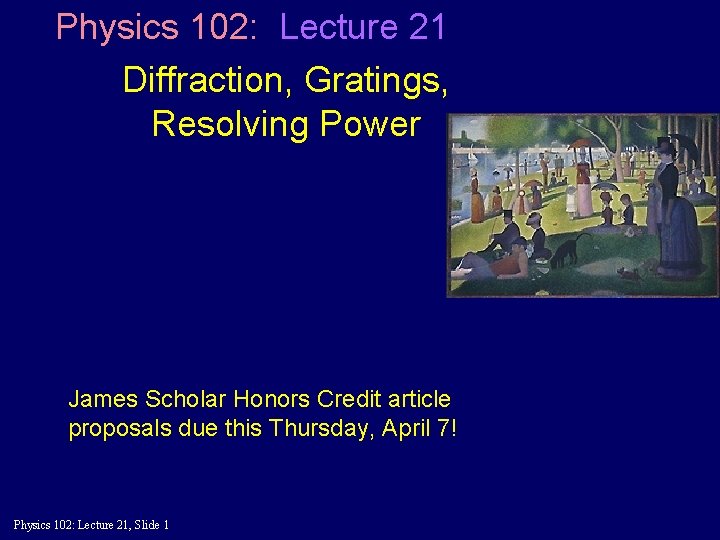 Physics 102: Lecture 21

Diffraction, Gratings, Resolving Power

James Scholar Honors Credit article proposals due this Thursday, April 7!

Physics 102: Lecture 21, Slide 1